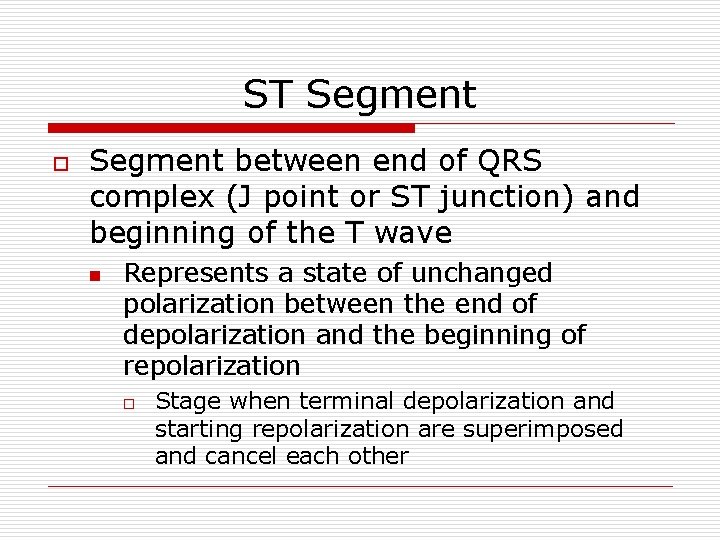 ST Segment

Segment between end of QRS complex (J point or ST junction) and beginning of the T wave

Represents a state of unchanged polarization between the end of depolarization and the beginning of repolarization

Stage when terminal depolarization and starting repolarization are superimposed and cancel each other